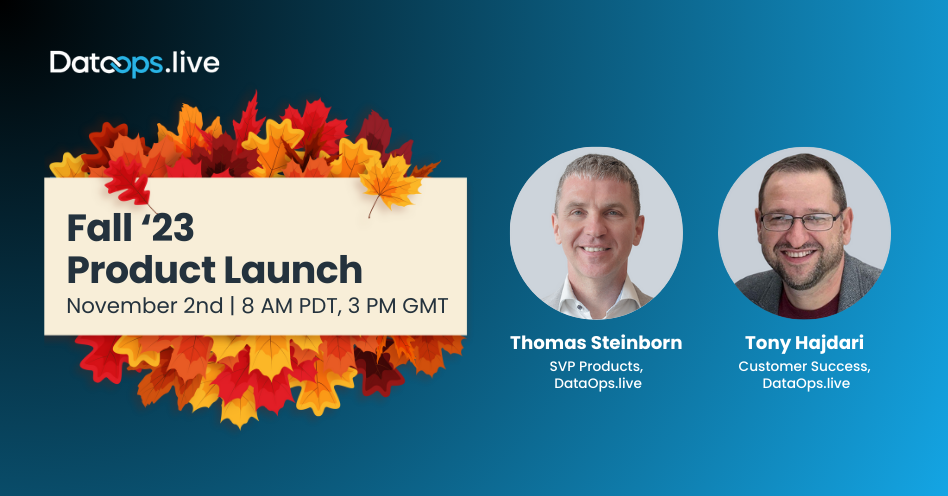 DataOps.live

Fall ‘23
Product Launch
November 2nd | 8 AM PDT, 3 PM GMT

Thomas Steinborn
SVP Products, DataOps.live

Tony Hajdari
Customer Success, DataOps.live